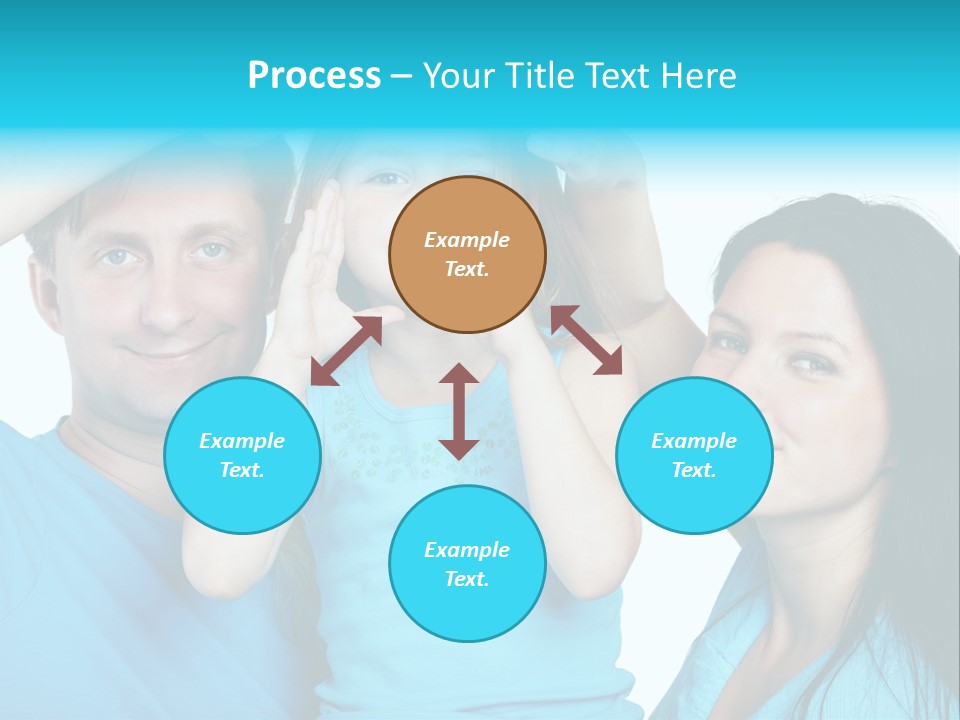 Process – Your Title Text Here

Example Text.

Example Text.

Example Text.

Example Text.